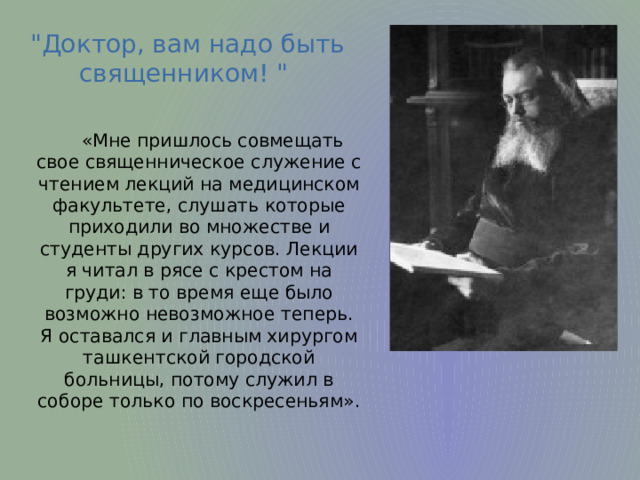 "Доктор, вам надо быть священником! "

«Мне пришлось совмещать свое священническое служение с чтением лекций на медицинском факультете, слушать которые приходили во множестве и студенты других курсов. Лекции я читал в рясе с крестом на груди: в то время еще было возможно невозможное теперь. Я оставался и главным хирургом ташкентской городской больницы, потому служил в соборе только по воскресеньям».